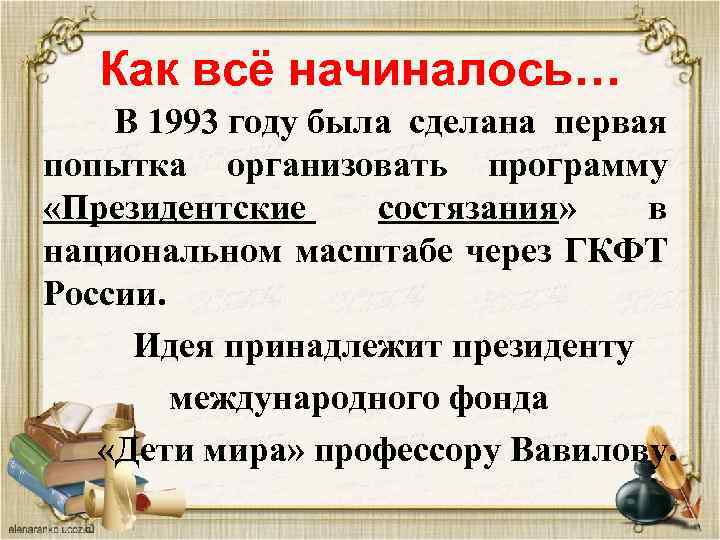 Как всё начиналось…

В 1993 году была сделана первая попытка организовать программу «Президентские состязания» в национальном масштабе через ГКФТ России.

Идея принадлежит президенту международного фонда «Дети мира» профессору Вавилову.

elenaranko.ucoz.ru